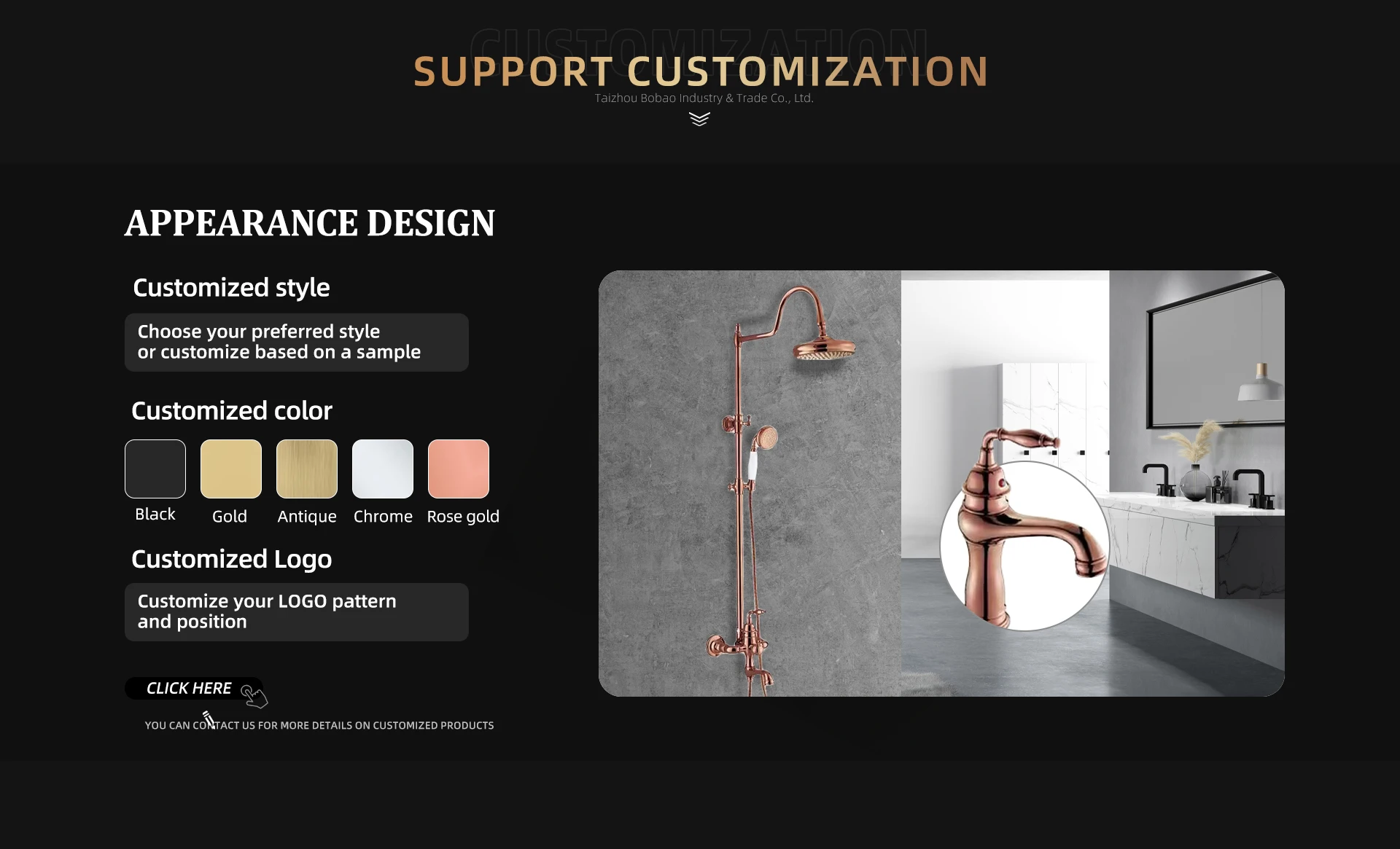 CUSTOMIZATION
SUPPORT CUSTOMIZATION
Taizhou Bobao Industry & Trade Co., Ltd.

APPEARANCE DESIGN

Customized style

Choose your preferred style or customize based on a sample

Customized color

Black Gold Antique Chrome Rose gold

Customized Logo

Customize your LOGO pattern and position

CLICK HERE

YOU CAN CONTACT US FOR MORE DETAILS ON CUSTOMIZED PRODUCTS